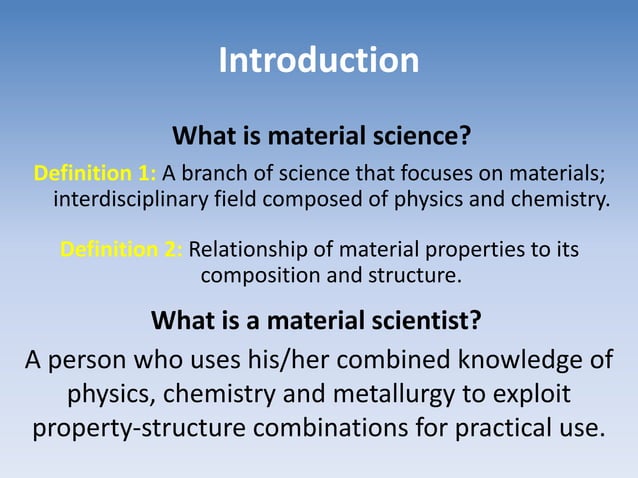 Introduction

What is material science?

Definition 1: A branch of science that focuses on materials; interdisciplinary field composed of physics and chemistry.

Definition 2: Relationship of material properties to its composition and structure.

What is a material scientist?

A person who uses his/her combined knowledge of physics, chemistry and metallurgy to exploit property-structure combinations for practical use.